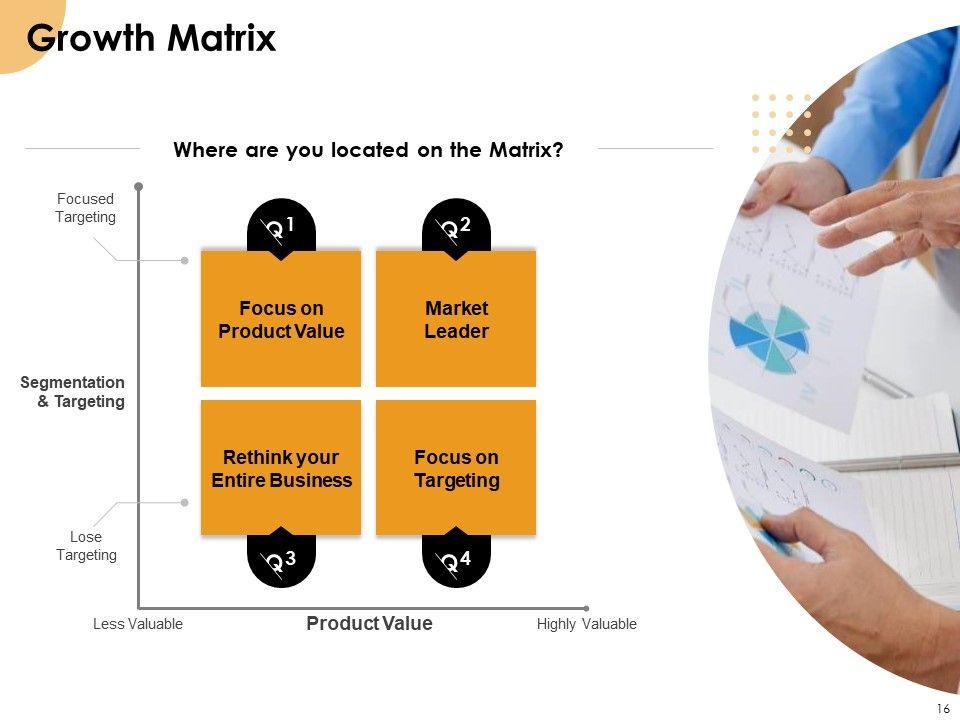 Growth Matrix

Where are you located on the Matrix?

Focused Targeting

Segmentation & Targeting

Lose Targeting

Q1

Q2

Focus on Product Value

Market Leader

Rethink your Entire Business

Focus on Targeting

Q3

Q4

Less Valuable

Product Value

Highly Valuable

16